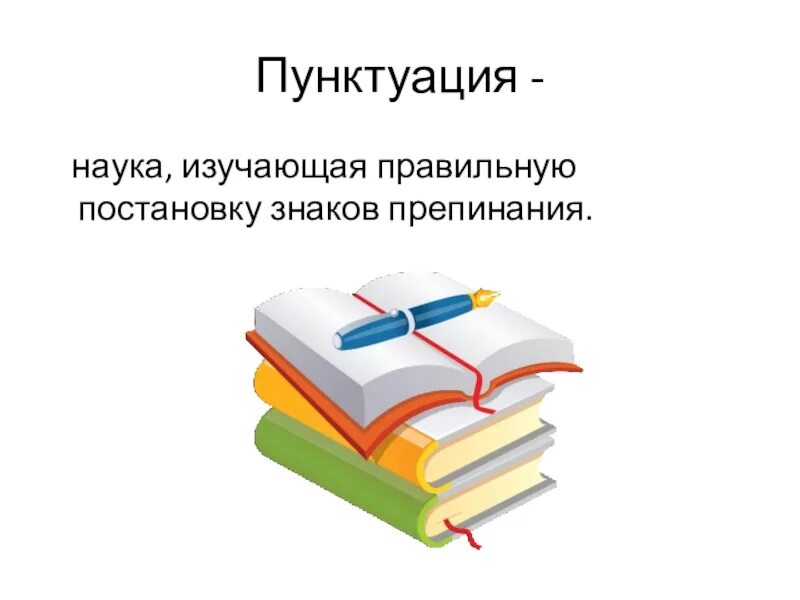 Пунктуация -

наука, изучающая правильную постановку знаков препинания.